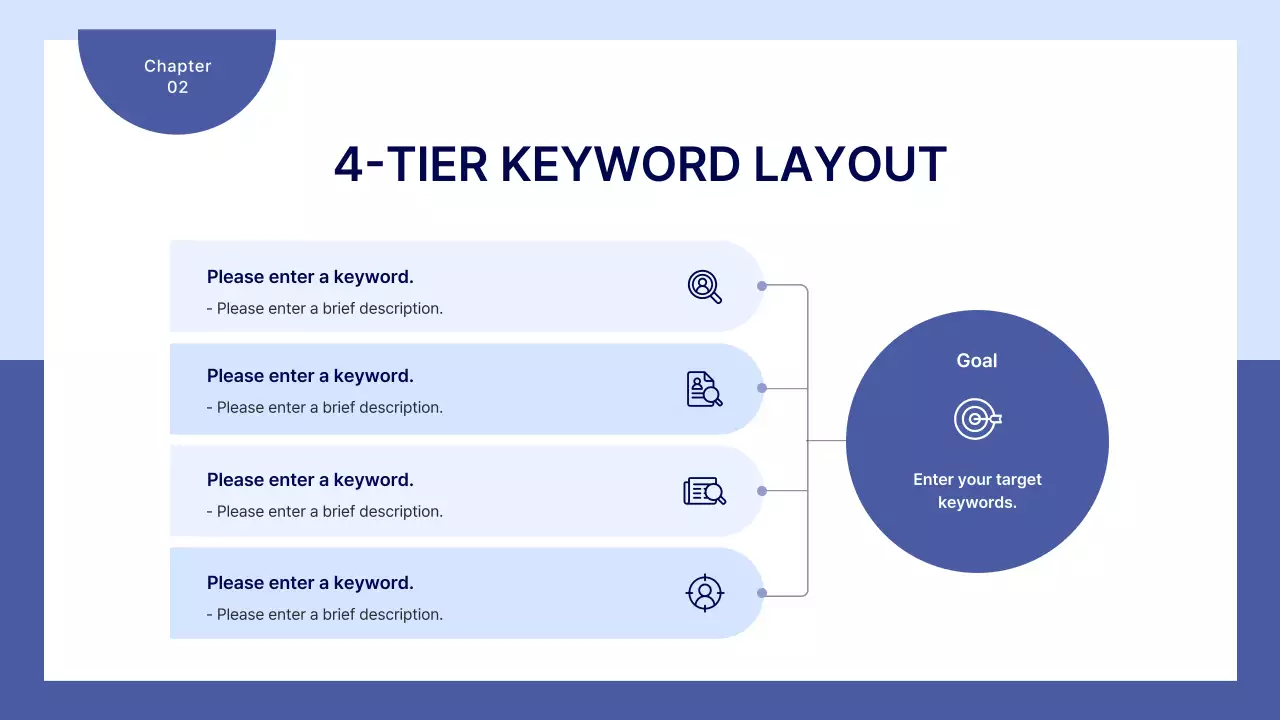 Chapter
02

4-TIER KEYWORD LAYOUT

Please enter a keyword.
- Please enter a brief description.

Please enter a keyword.
- Please enter a brief description.

Please enter a keyword.
- Please enter a brief description.

Please enter a keyword.
- Please enter a brief description.

Goal

Enter your target keywords.